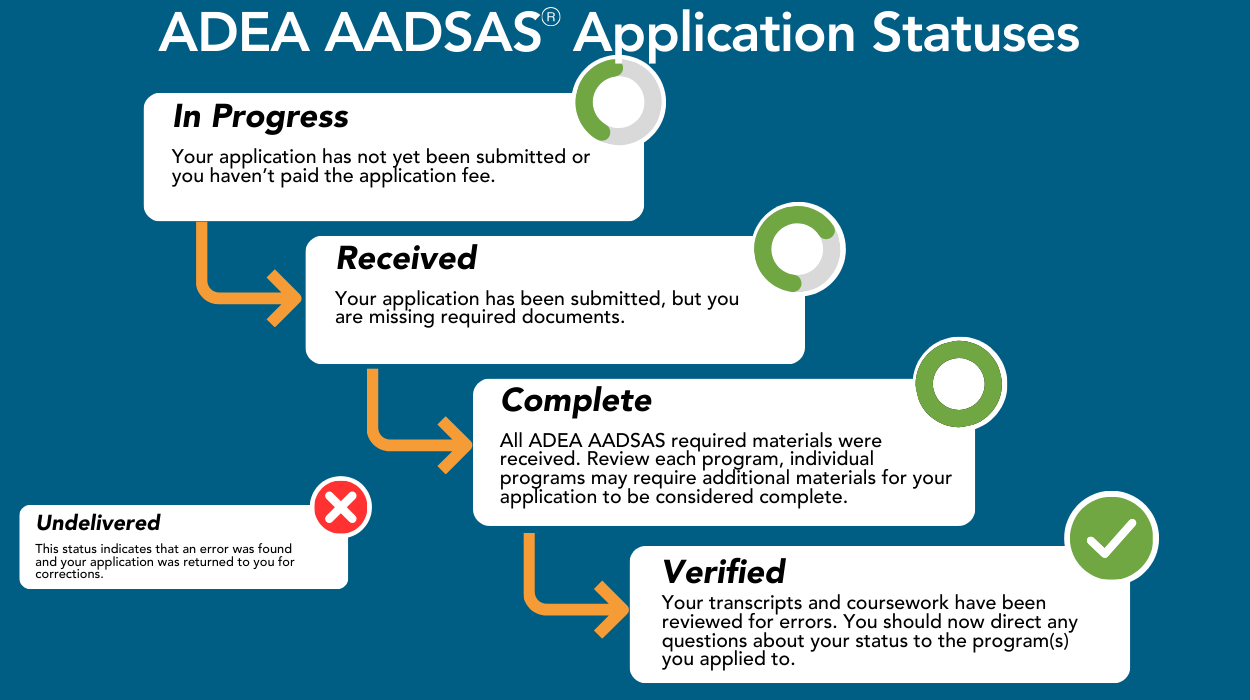 ADEA AADSAS® Application Statuses

In Progress

Your application has not yet been submitted or you haven't paid the application fee.

Received

Your application has been submitted, but you are missing required documents.

Complete

All ADEA AADSAS required materials were received. Review each program, individual programs may require additional materials for your application to be considered complete.

Undelivered

This status indicates that an error was found and your application was returned to you for corrections.

Verified

Your transcripts and coursework have been reviewed for errors. You should now direct any questions about your status to the program(s) you applied to.